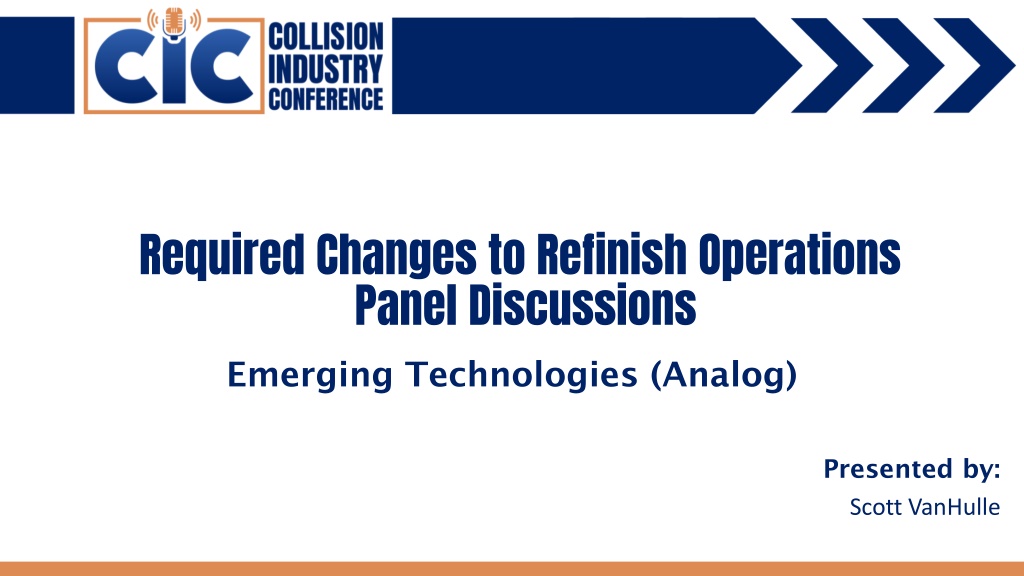 CIC COLLISION INDUSTRY CONFERENCE

Required Changes to Refinish Operations
Panel Discussions

Emerging Technologies (Analog)

Presented by:
Scott VanHulle